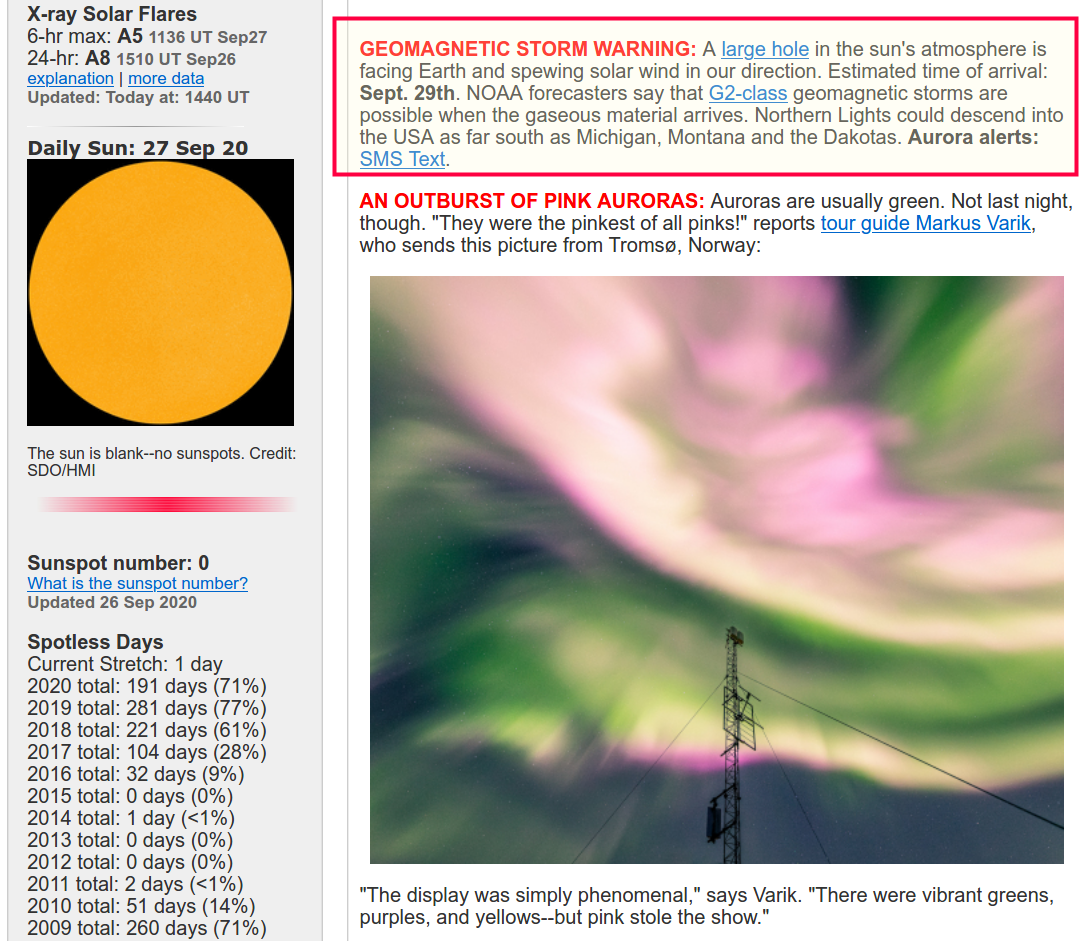 X-ray Solar Flares
6-hr max: A5 1136 UT Sep27
24-hr: A8 1510 UT Sep26
explanation | more data
Updated: Today at: 1440 UT

Daily Sun: 27 Sep 20

The sun is blank--no sunspots. Credit: SDO/HMI

Sunspot number: 0
What is the sunspot number?
Updated 26 Sep 2020

Spotless Days
Current Stretch: 1 day
2020 total: 191 days (71%)
2019 total: 281 days (77%)
2018 total: 221 days (61%)
2017 total: 104 days (28%)
2016 total: 32 days (9%)
2015 total: 0 days (0%)
2014 total: 1 day (<1%)
2013 total: 0 days (0%)
2012 total: 0 days (0%)
2011 total: 2 days (<1%)
2010 total: 51 days (14%)
2009 total: 260 days (71%)

GEOMAGNETIC STORM WARNING: A large hole in the sun's atmosphere is facing Earth and spewing solar wind in our direction. Estimated time of arrival: Sept. 29th. NOAA forecasters say that G2-class geomagnetic storms are possible when the gaseous material arrives. Northern Lights could descend into the USA as far south as Michigan, Montana and the Dakotas. Aurora alerts: SMS Text.

AN OUTBURST OF PINK AURORAS: Auroras are usually green. Not last night, though. "They were the pinkest of all pinks!" reports tour guide Markus Varik, who sends this picture from Tromsø, Norway:

"The display was simply phenomenal," says Varik. "There were vibrant greens, purples, and yellows--but pink stole the show."